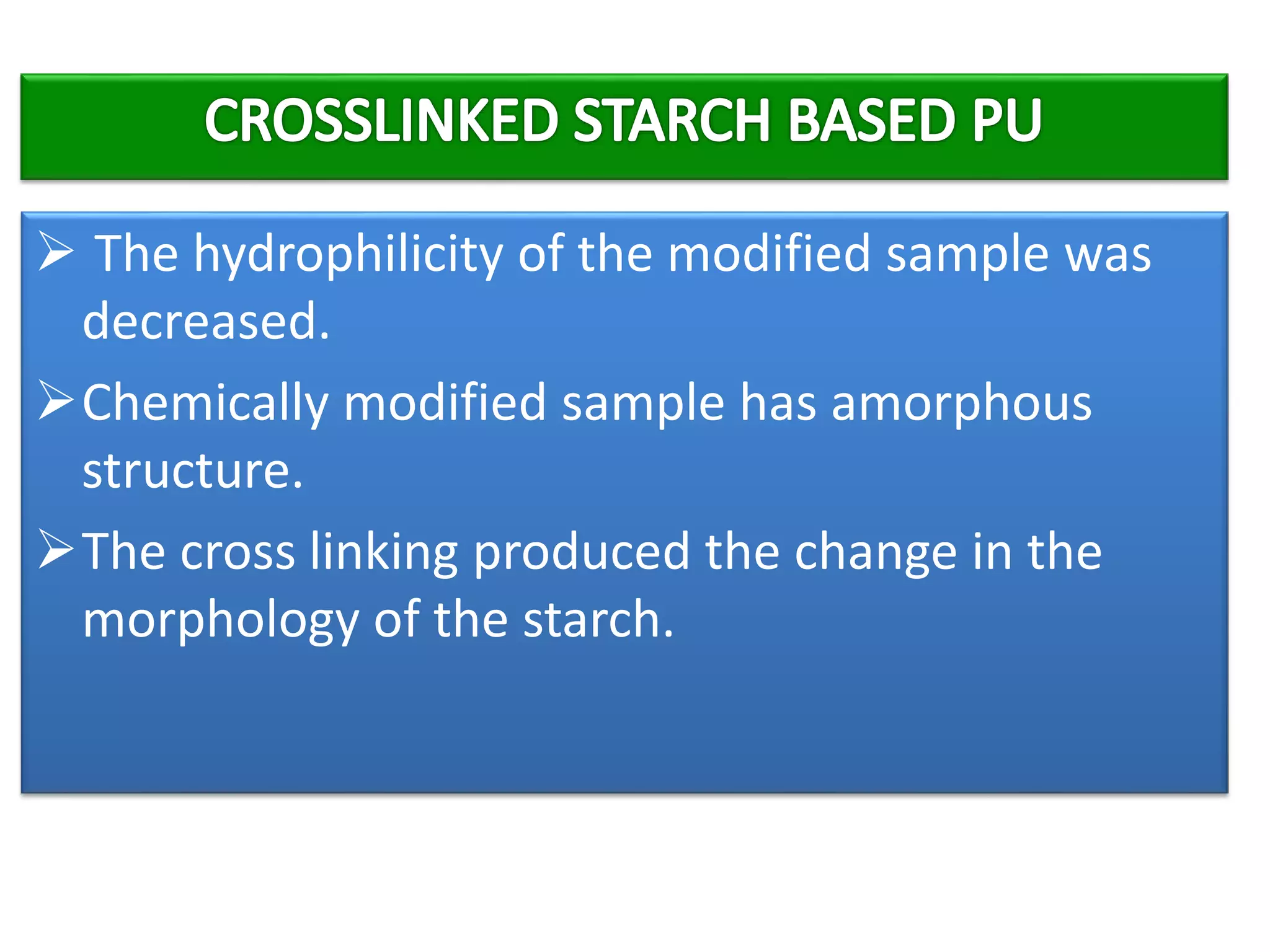 CROSSLINKED STARCH BASED PU

➢ The hydrophilicity of the modified sample was decreased.

➢ Chemically modified sample has amorphous structure.

➢ The cross linking produced the change in the morphology of the starch.